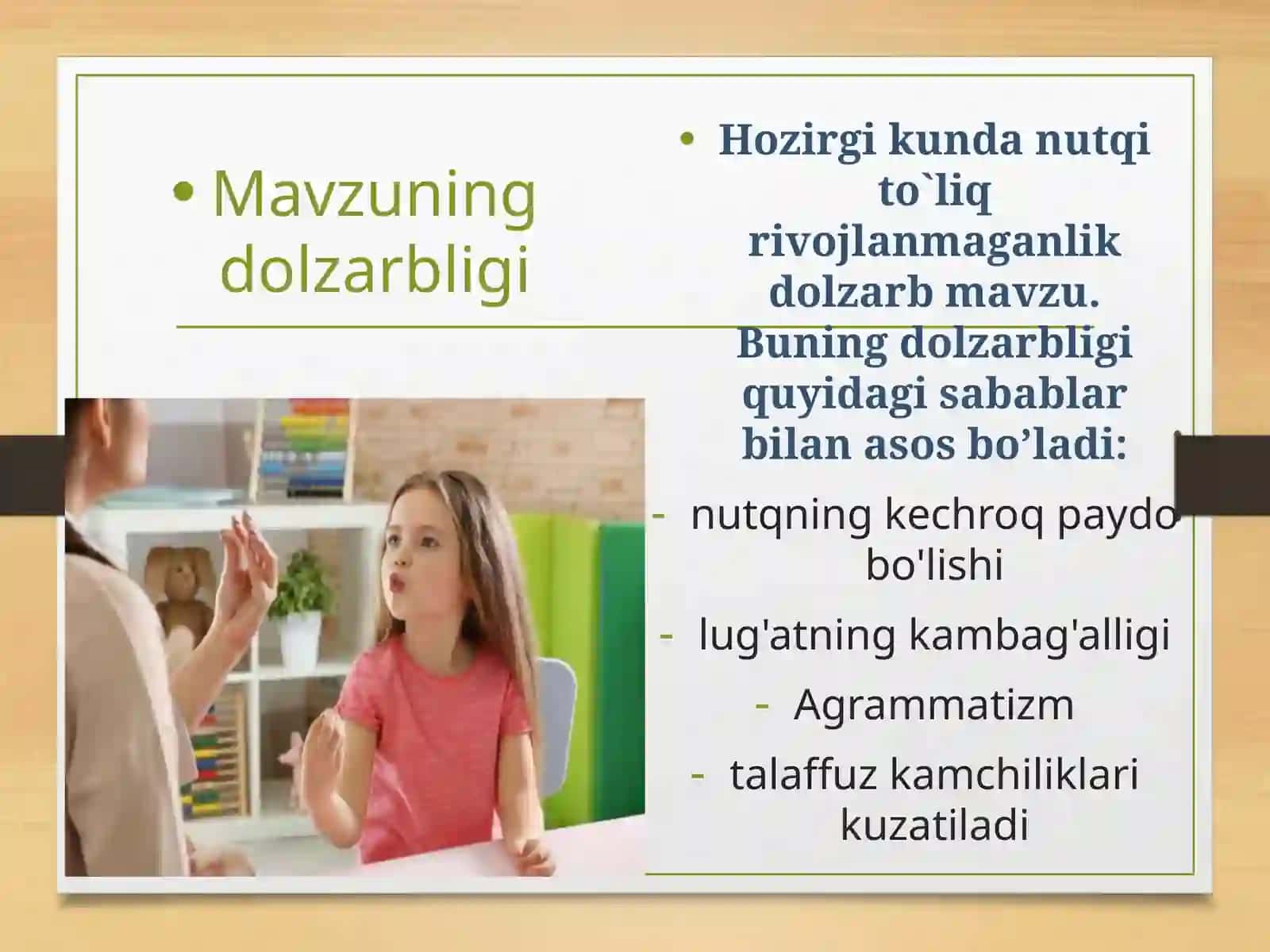 • Mavzuning dolzarbligi

• Hozirgi kunda nutqi to`liq rivojlanmaganlik dolzarb mavzu. Buning dolzarbligi quyidagi sabablar bilan asos bo’ladi:

- nutqning kechroq paydo bo'lishi

- lug'atning kambag'alligi

- Agrammatizm

- talaffuz kamchiliklari kuzatiladi